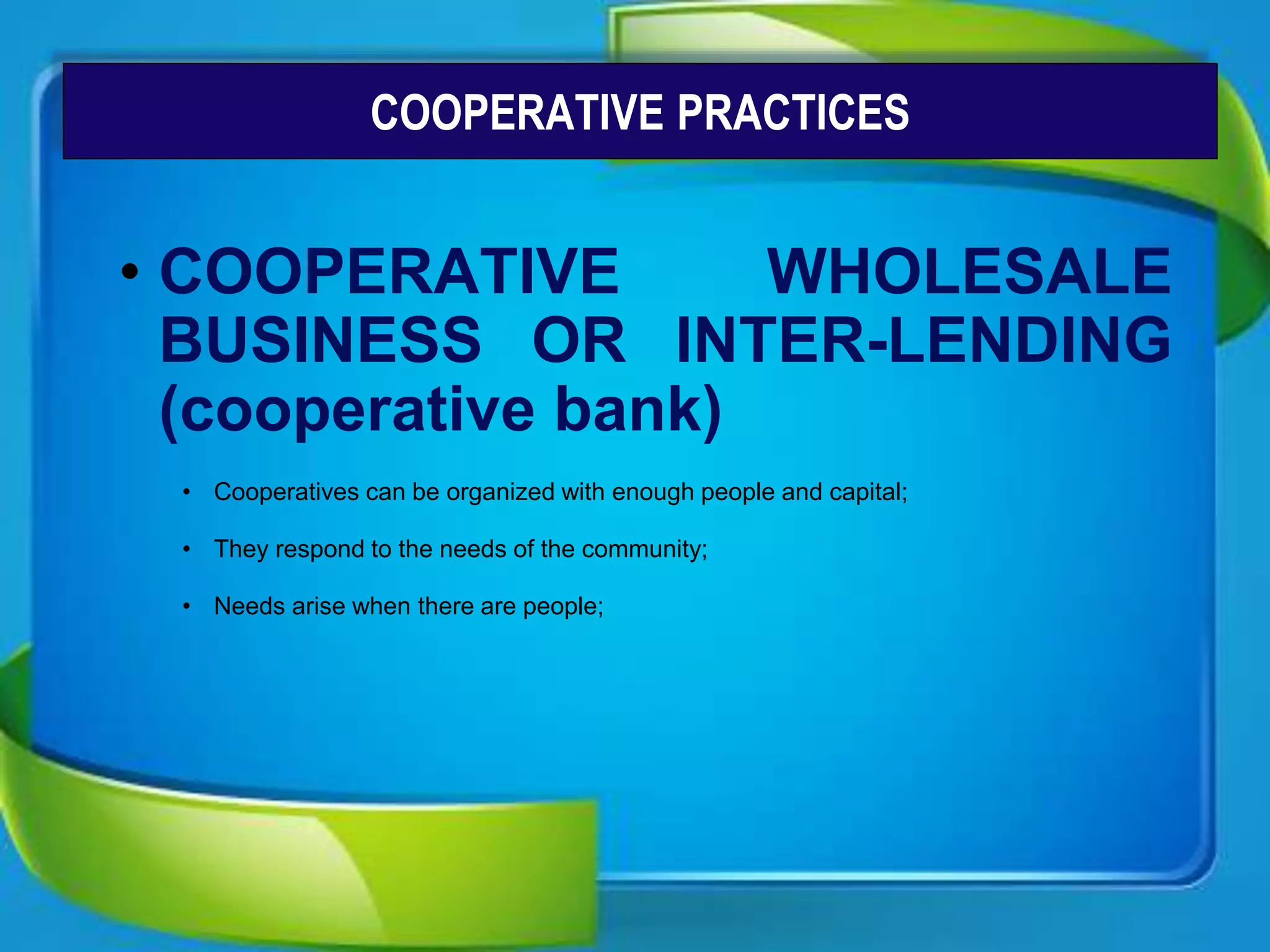 COOPERATIVE PRACTICES

• COOPERATIVE WHOLESALE BUSINESS OR INTER-LENDING (cooperative bank)

• Cooperatives can be organized with enough people and capital;

• They respond to the needs of the community;

• Needs arise when there are people;